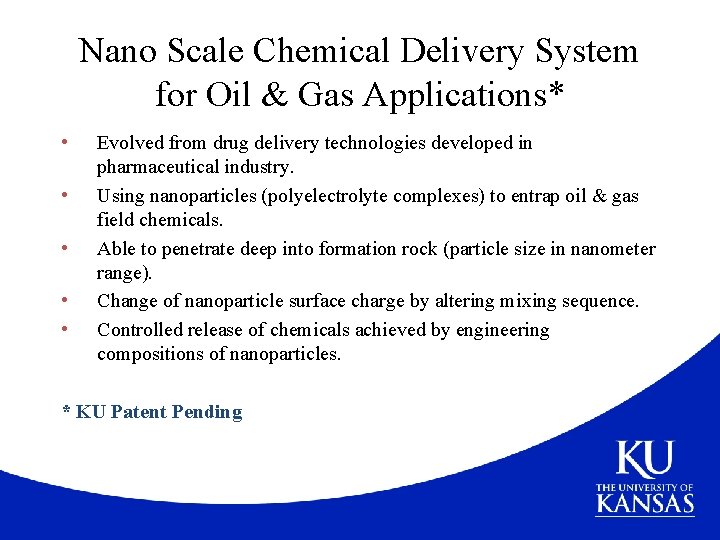 Nano Scale Chemical Delivery System for Oil & Gas Applications*

• Evolved from drug delivery technologies developed in pharmaceutical industry.
• Using nanoparticles (polyelectrolyte complexes) to entrap oil & gas field chemicals.
• Able to penetrate deep into formation rock (particle size in nanometer range).
• Change of nanoparticle surface charge by altering mixing sequence.
• Controlled release of chemicals achieved by engineering compositions of nanoparticles.

* KU Patent Pending

KU
THE UNIVERSITY OF
KANSAS